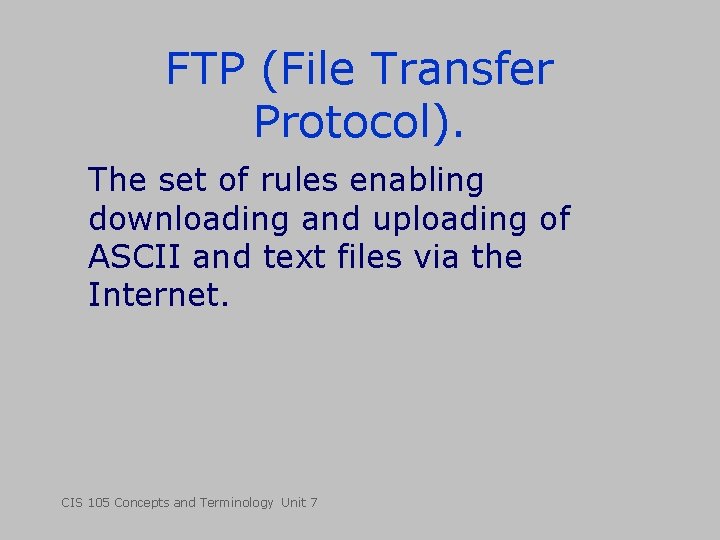 FTP (File Transfer Protocol).

The set of rules enabling downloading and uploading of ASCII and text files via the Internet.

CIS 105 Concepts and Terminology Unit 7